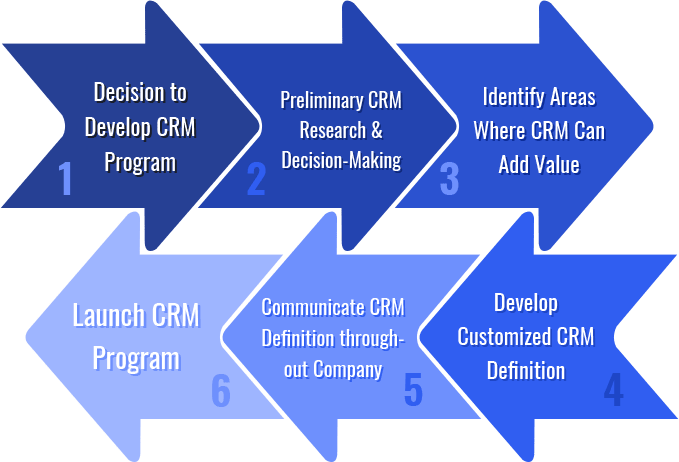 Decision to Develop CRM Program

1

Preliminary CRM Research & Decision-Making

2

Identify Areas Where CRM Can Add Value

3

Develop Customized CRM Definition

4

Communicate CRM Definition throughout Company

5

Launch CRM Program

6